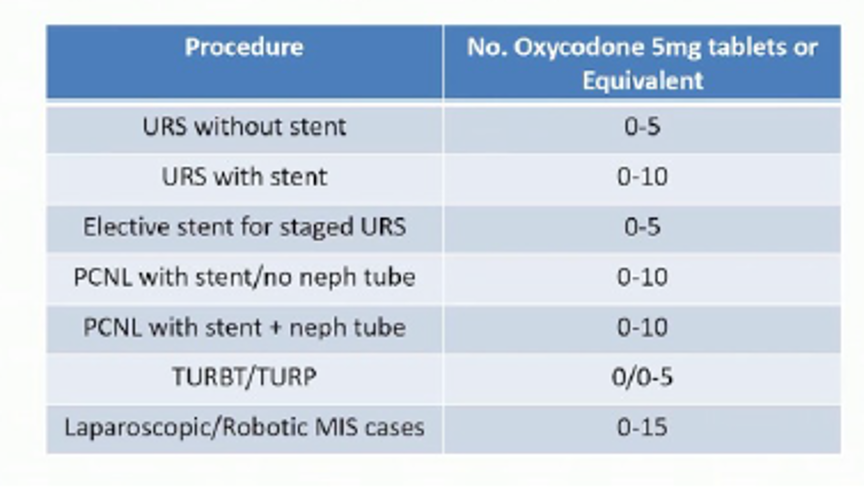 | Procedure | No. Oxycodone 5mg tablets or Equivalent |
|---|---|
| URS without stent | 0-5 |
| URS with stent | 0-10 |
| Elective stent for staged URS | 0-5 |
| PCNL with stent/no neph tube | 0-10 |
| PCNL with stent + neph tube | 0-10 |
| TURBT/TURP | 0/0-5 |
| Laparoscopic/Robotic MIS cases | 0-15 |